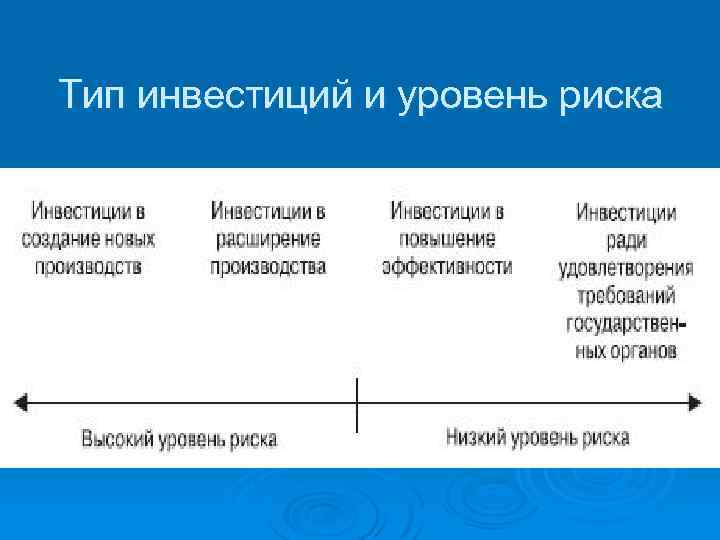 Тип инвестиций и уровень риска

Инвестиции в создание новых производств

Инвестиции в расширение производства

Инвестиции в повышение эффективности

Инвестиции ради удовлетворения требований государственных органов

Высокий уровень риска

Низкий уровень риска